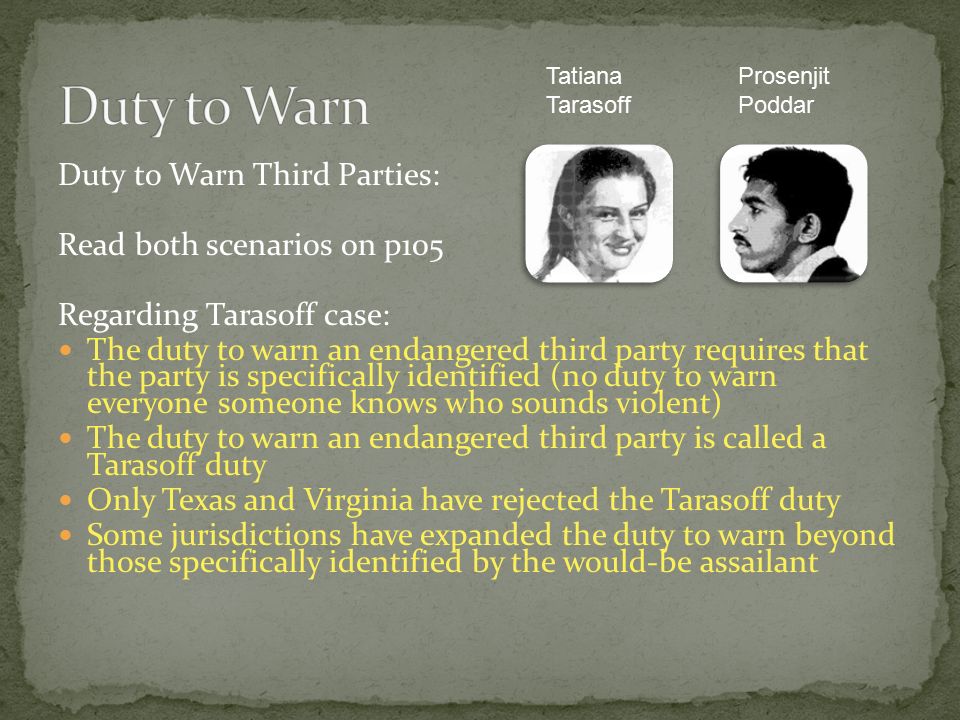 Duty to Warn

Tatiana Tarasoff

Prosenjit Poddar

Duty to Warn Third Parties:

Read both scenarios on p105

Regarding Tarasoff case:
- The duty to warn an endangered third party requires that the party is specifically identified (no duty to warn everyone someone knows who sounds violent)
- The duty to warn an endangered third party is called a Tarasoff duty
- Only Texas and Virginia have rejected the Tarasoff duty
- Some jurisdictions have expanded the duty to warn beyond those specifically identified by the would-be assailant